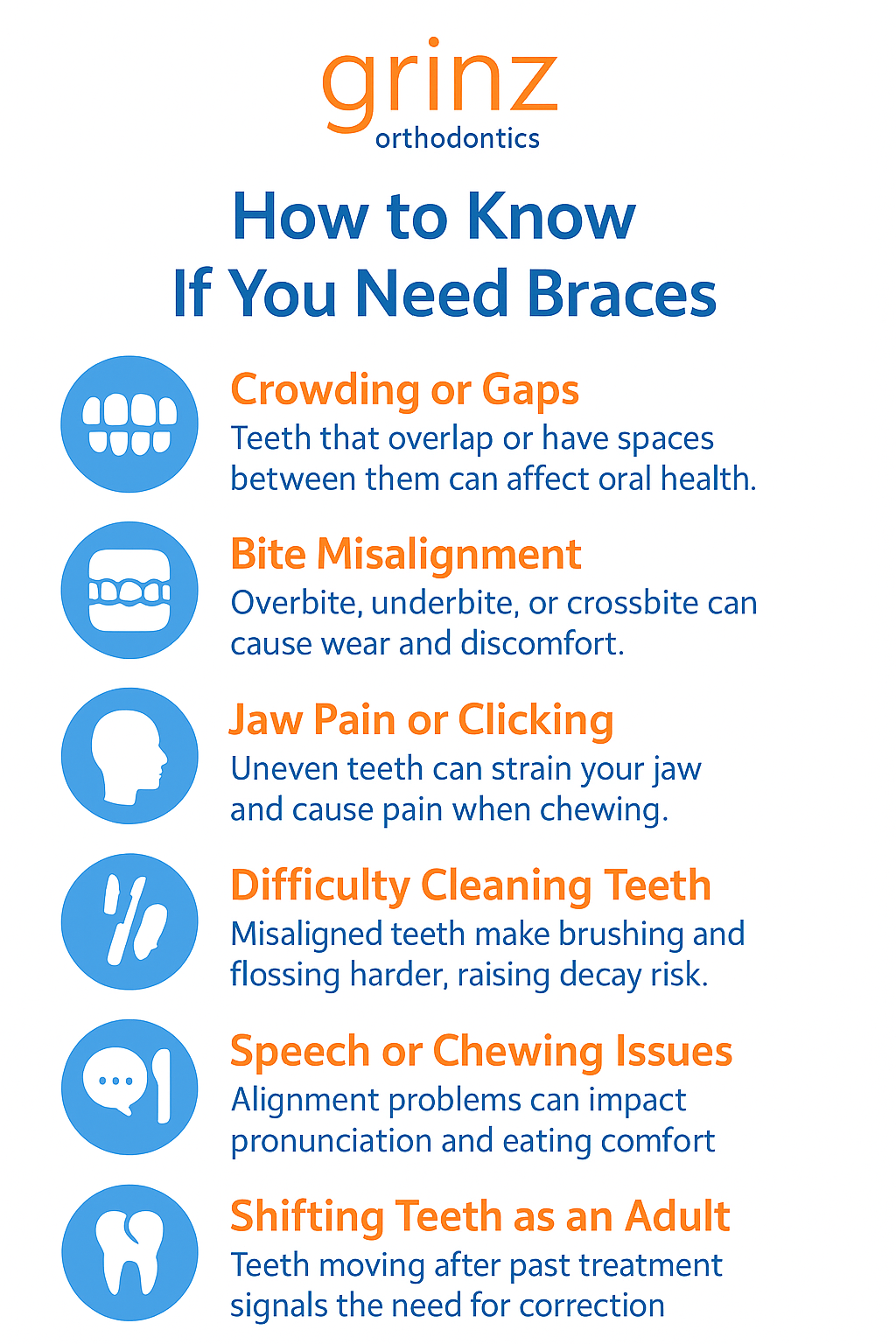 grinz
orthodontics

How to Know
If You Need Braces

Crowding or Gaps
Teeth that overlap or have spaces between them can affect oral health.

Bite Misalignment
Overbite, underbite, or crossbite can cause wear and discomfort.

Jaw Pain or Clicking
Uneven teeth can strain your jaw and cause pain when chewing.

Difficulty Cleaning Teeth
Misaligned teeth make brushing and flossing harder, raising decay risk.

Speech or Chewing Issues
Alignment problems can impact pronunciation and eating comfort

Shifting Teeth as an Adult
Teeth moving after past treatment signals the need for correction